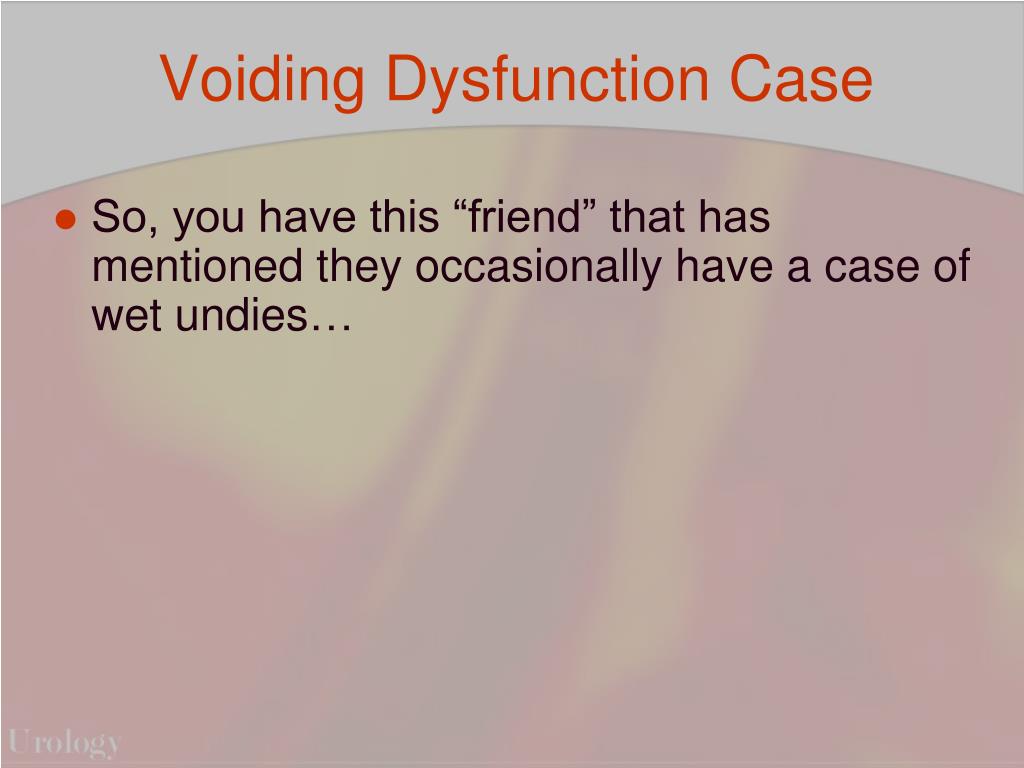 Voiding Dysfunction Case

● So, you have this “friend” that has mentioned they occasionally have a case of wet undies…

Urology